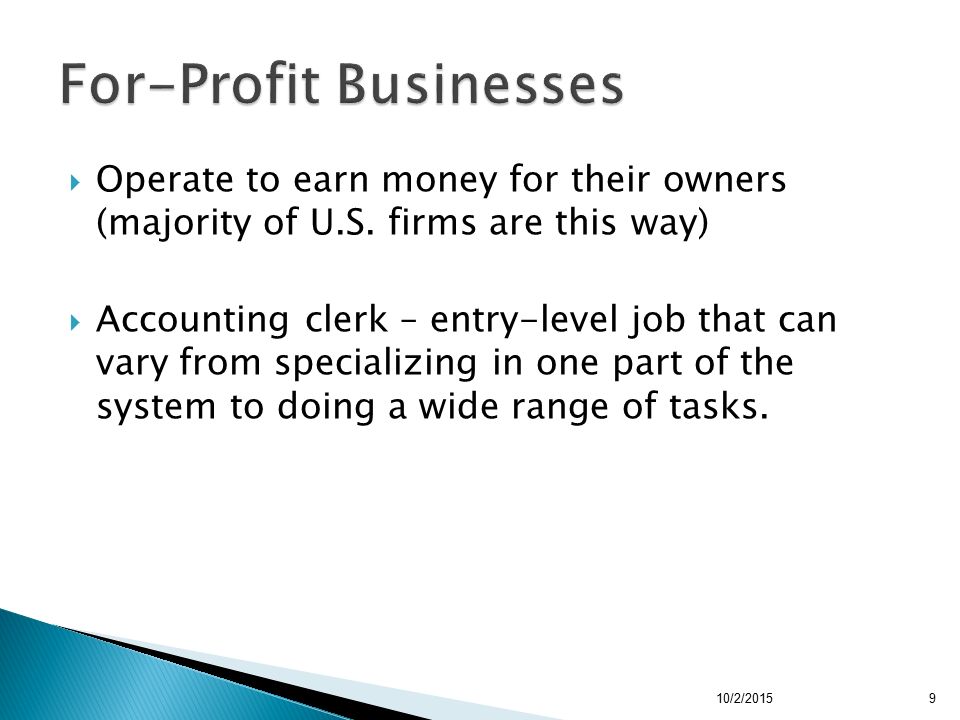 For-Profit Businesses

Operate to earn money for their owners (majority of U.S. firms are this way)

Accounting clerk – entry-level job that can vary from specializing in one part of the system to doing a wide range of tasks.

10/2/2015

9